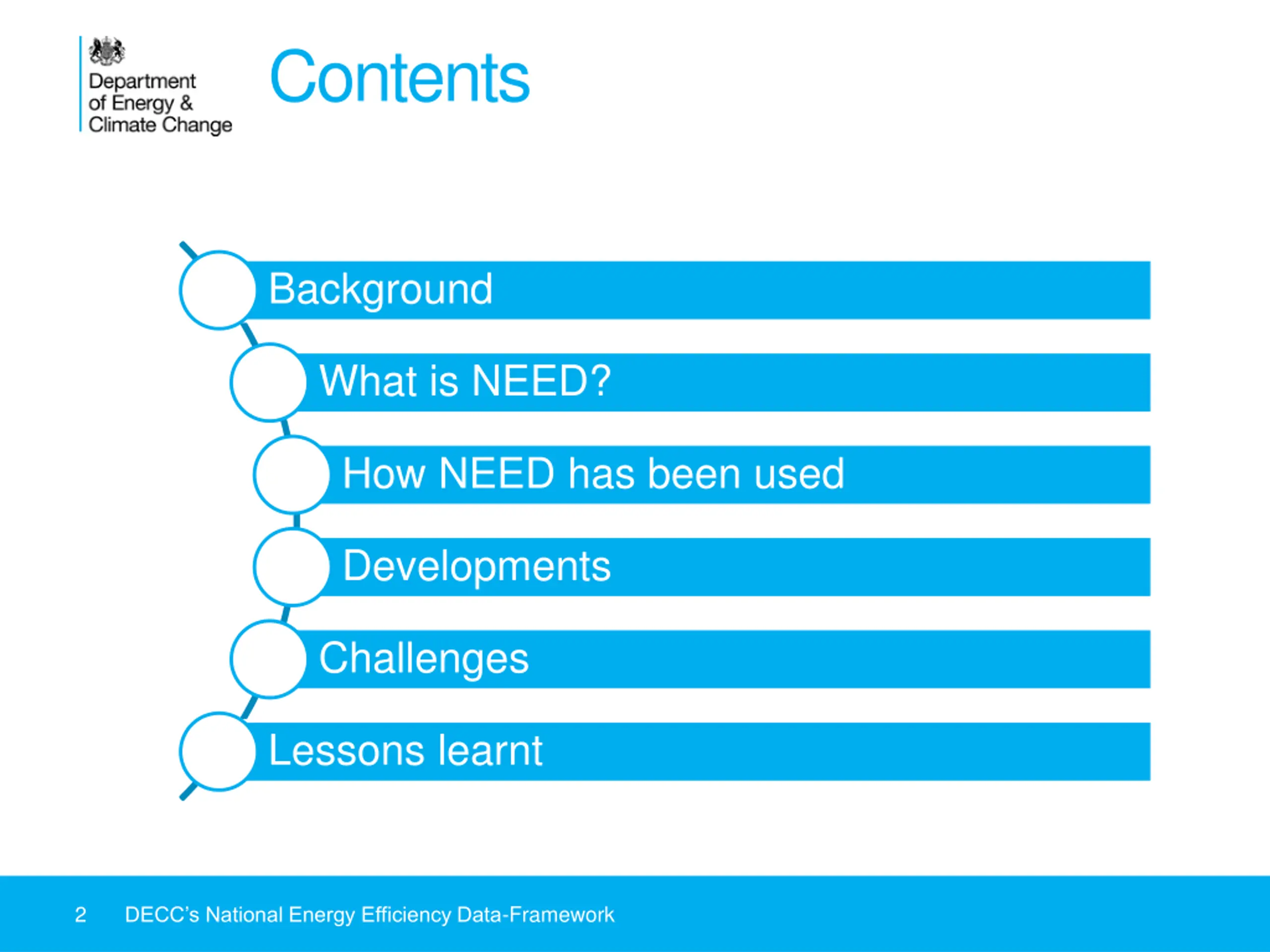 Department of Energy & Climate Change

Contents

Background

What is NEED?

How NEED has been used

Developments

Challenges

Lessons learnt

2 DECC's National Energy Efficiency Data-Framework